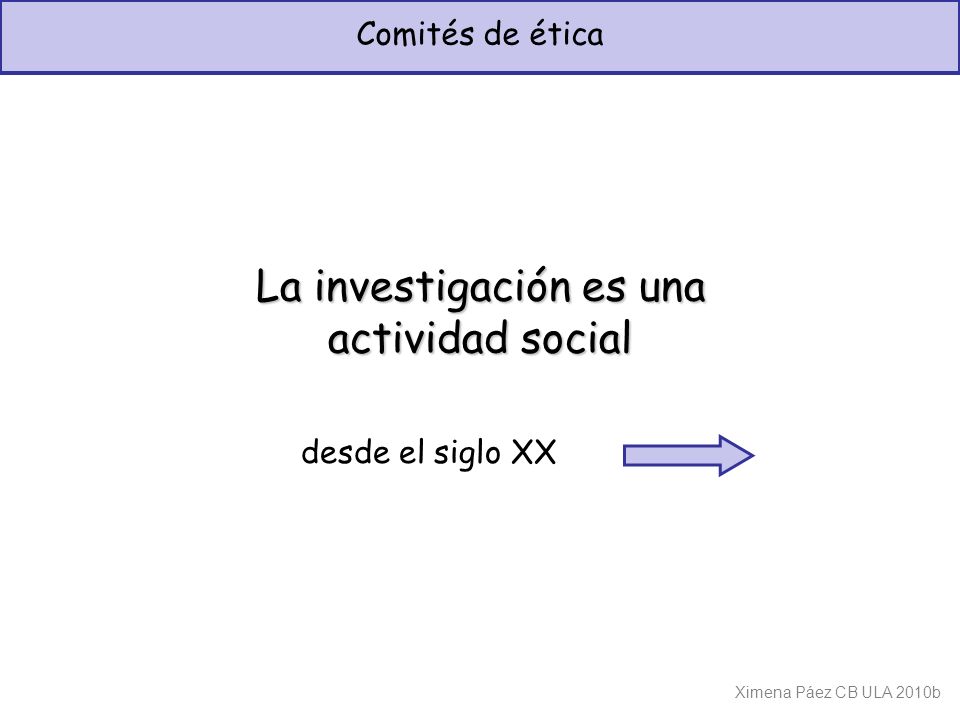 Comités de ética

La investigación es una actividad social

desde el siglo XX

Ximena Páez CB ULA 2010b